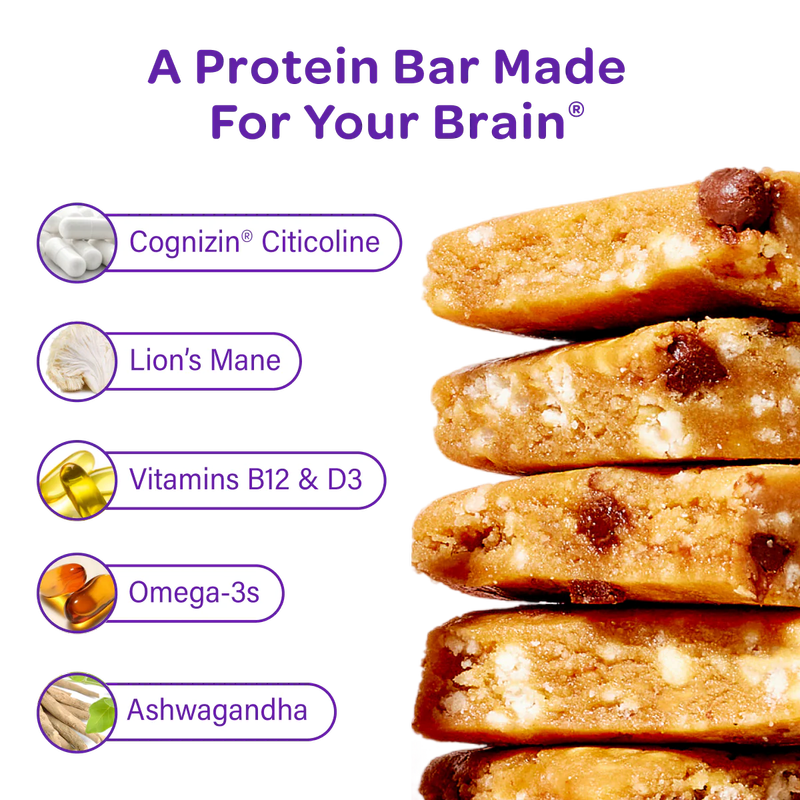 A Protein Bar Made For Your Brain®

Cognizin® Citicoline

Lion's Mane

Vitamins B12 & D3

Omega-3s

Ashwagandha